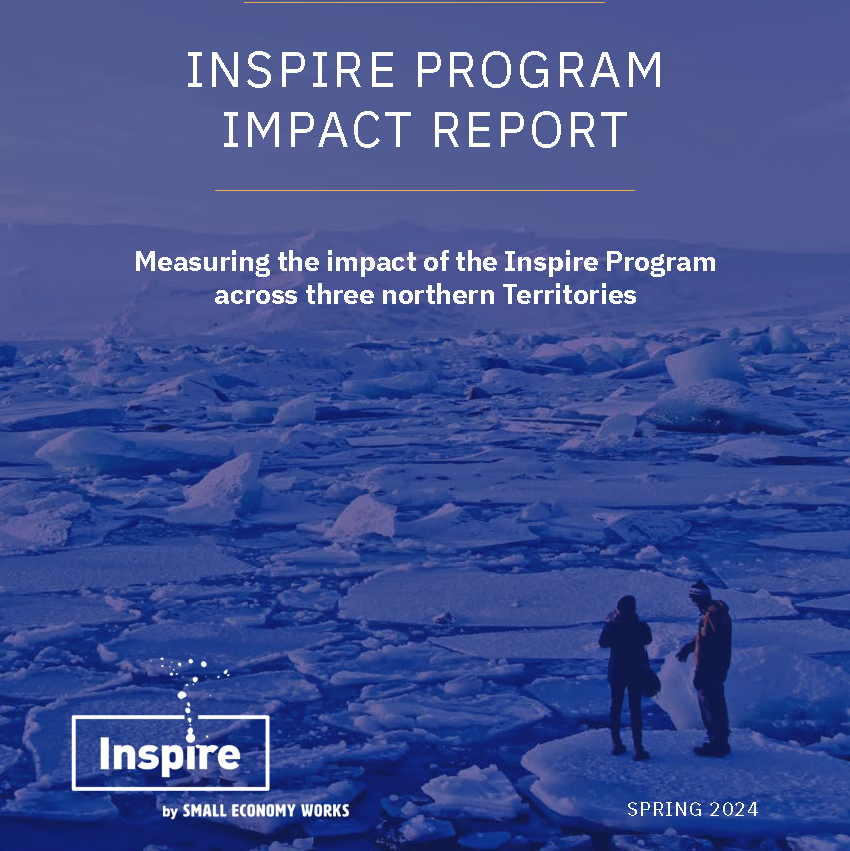 INSPIRE PROGRAM IMPACT REPORT

Measuring the impact of the Inspire Program across three northern Territories

Inspire

by SMALL ECONOMY WORKS

SPRING 2024